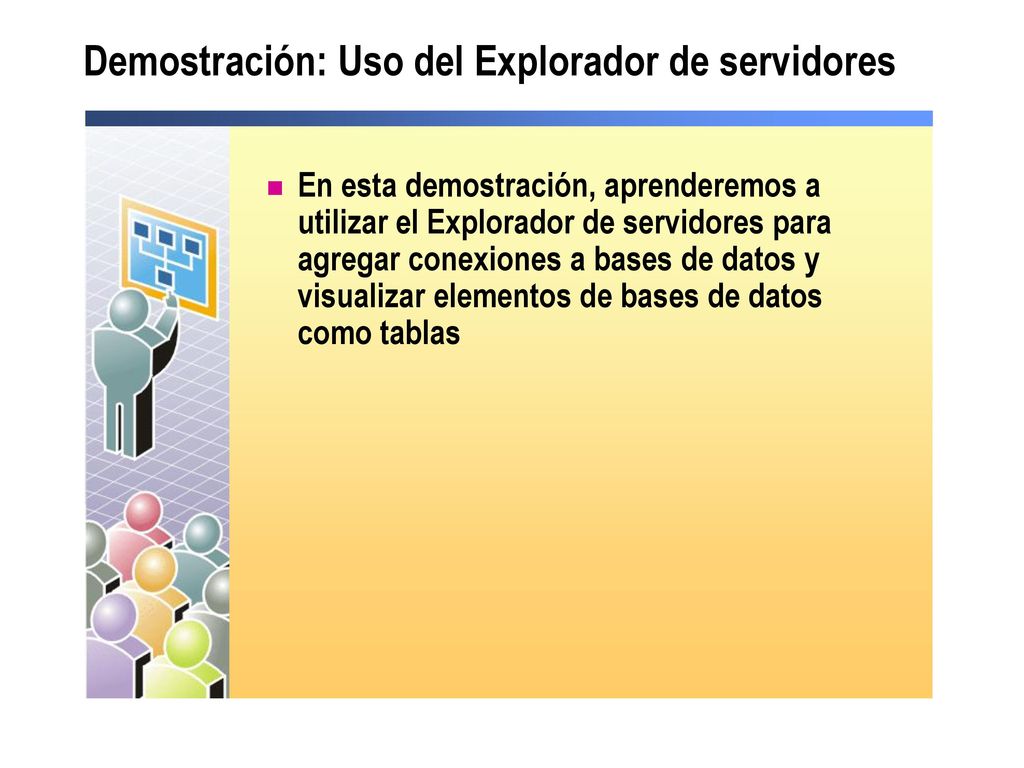 Demostración: Uso del Explorador de servidores

En esta demostración, aprenderemos a utilizar el Explorador de servidores para agregar conexiones a bases de datos y visualizar elementos de bases de datos como tablas